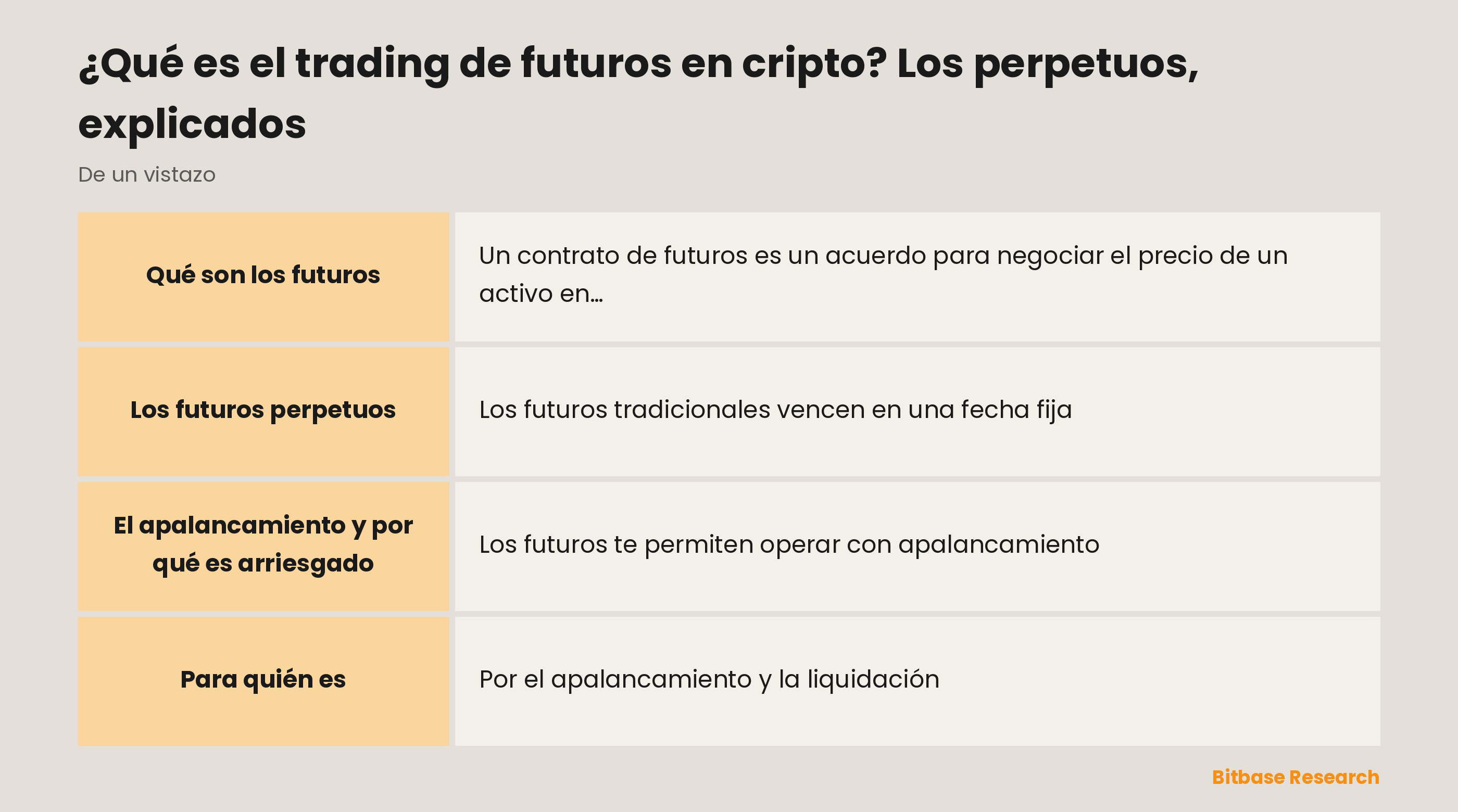 ¿Qué es el trading de futuros en cripto? Los perpetuos, explicados

De un vistazo

| Qué son los futuros | Un contrato de futuros es un acuerdo para negociar el precio de un activo en… |
|---|---|
| Los futuros perpetuos | Los futuros tradicionales vencen en una fecha fija |
| El apalancamiento y por qué es arriesgado | Los futuros te permiten operar con apalancamiento |
| Para quién es | Por el apalancamiento y la liquidación |

Bitbase Research